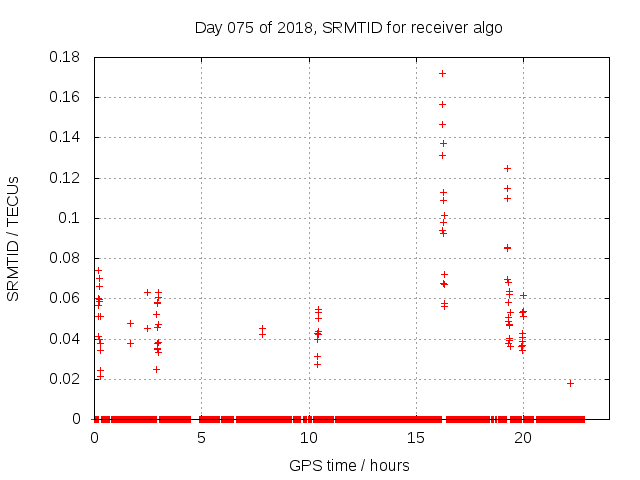 Day 075 of 2018, SRMTID for receiver algo

SRMTID / TECUs

0.18
0.16
0.14
0.12
0.1
0.08
0.06
0.04
0.02
0

0
5
10
15
20

GPS time / hours